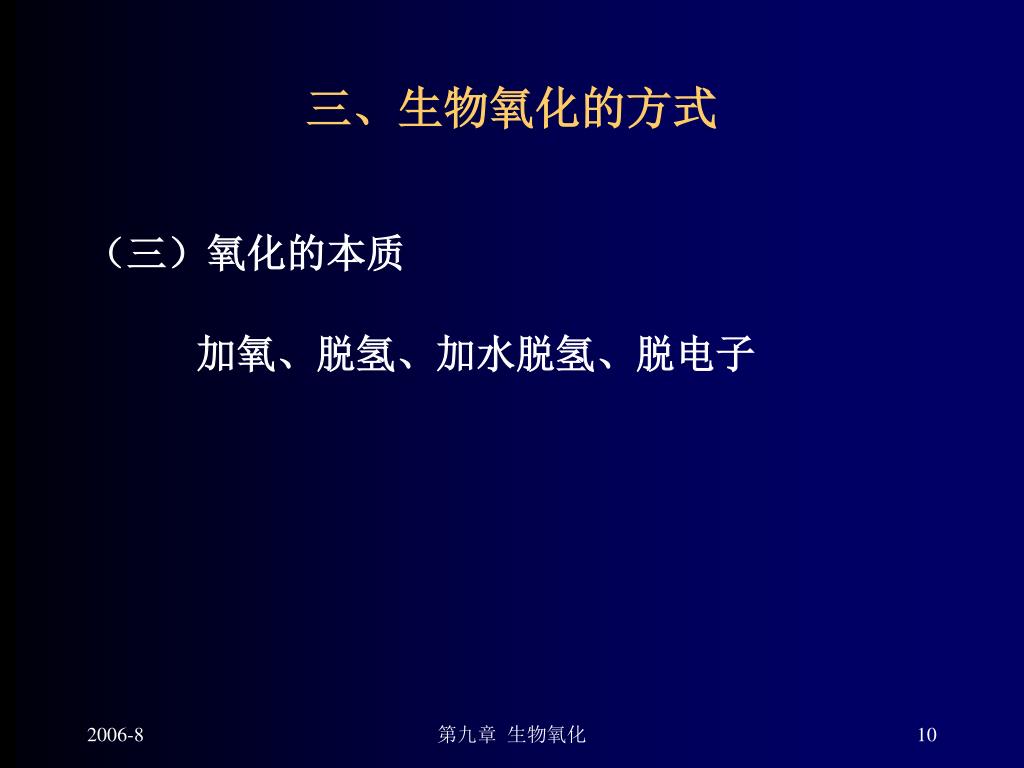 三、生物氧化的方式

（三）氧化的本质

加氧、脱氢、加水脱氢、脱电子

2006-8

第九章 生物氧化

10